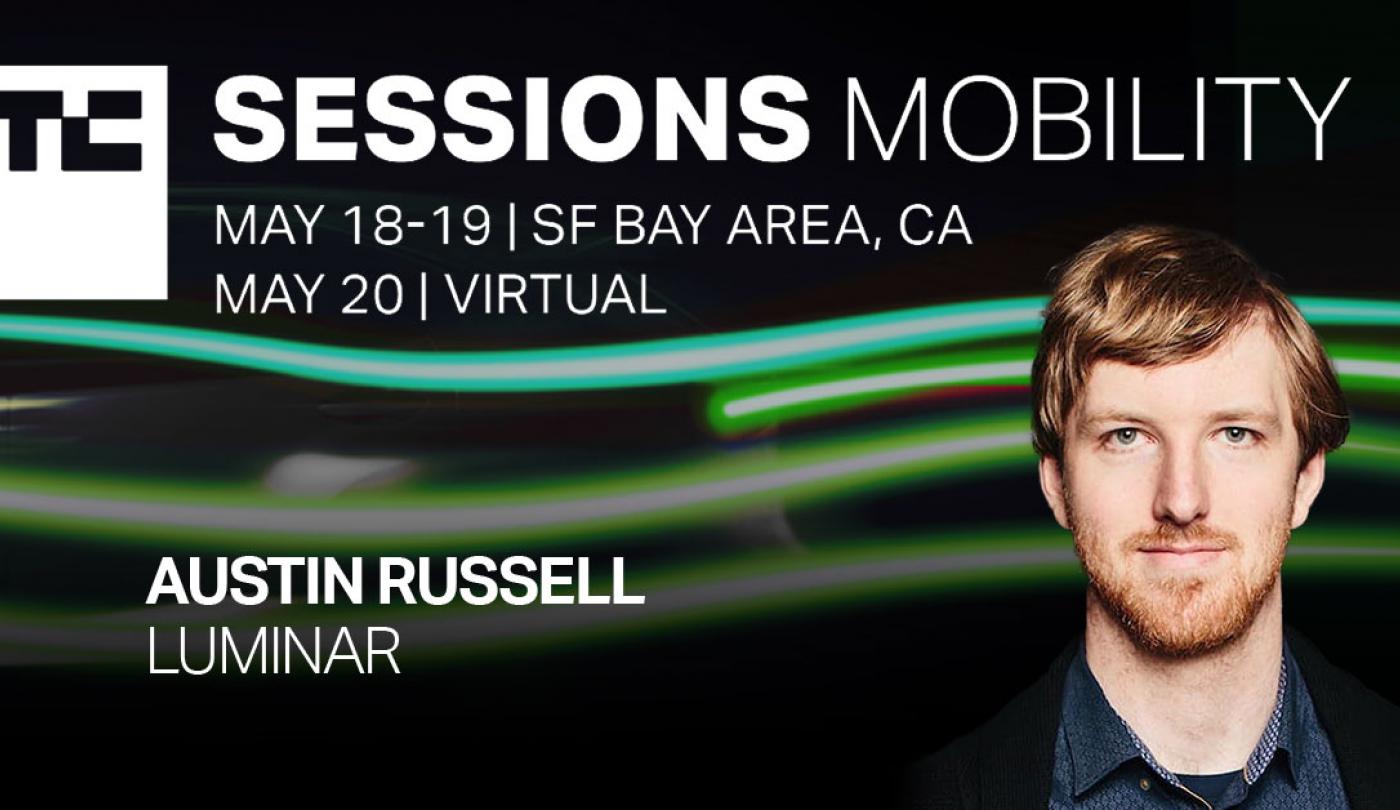 TC SESSIONS MOBILITY

MAY 18-19 | SF BAY AREA, CA
MAY 20 | VIRTUAL

AUSTIN RUSSELL
LUMINAR